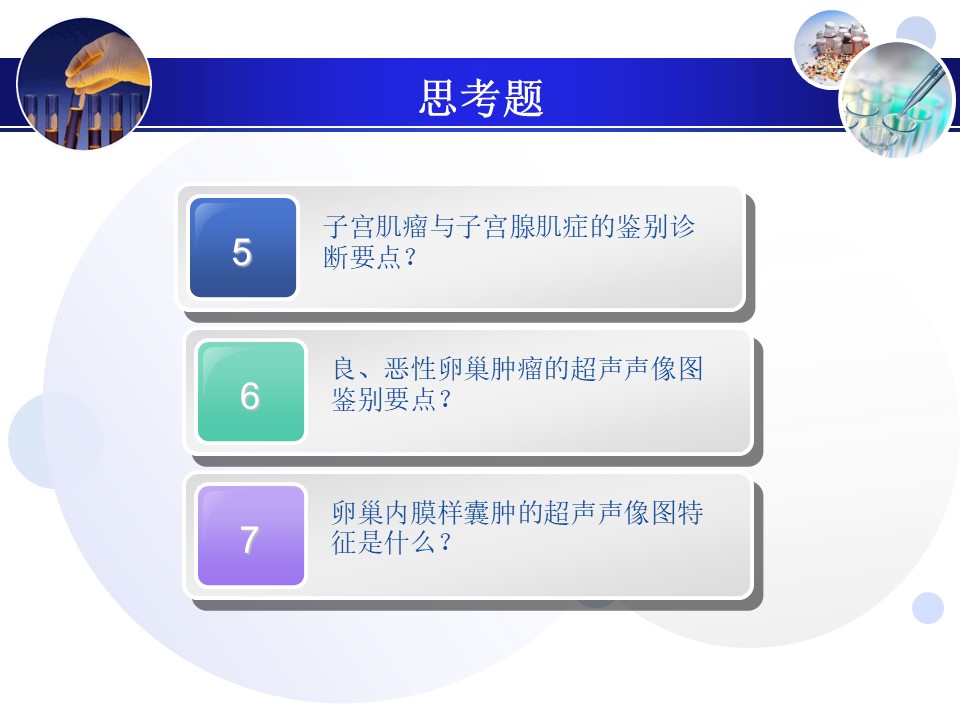 思考题

5

子宫肌瘤与子宫腺肌症的鉴别诊断要点？

6

良、恶性卵巢肿瘤的超声声像图鉴别要点？

7

卵巢内膜样囊肿的超声声像图特征是什么？